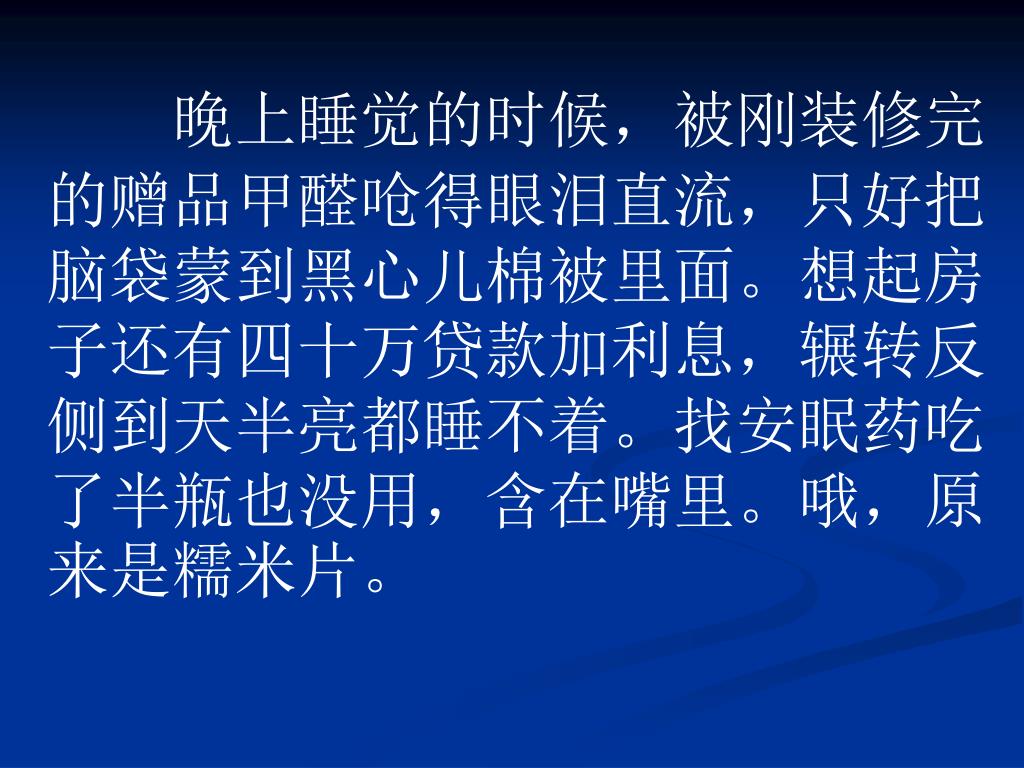 晚上睡觉的时候，被刚装修完的赠品甲醛呛得眼泪直流，只好把脑袋蒙到黑心儿棉被里面。想起房子还有四十万贷款加利息，辗转反侧到天半亮都睡不着。找安眠药吃了半瓶也没用，含在嘴里。哦，原来是糯米片。